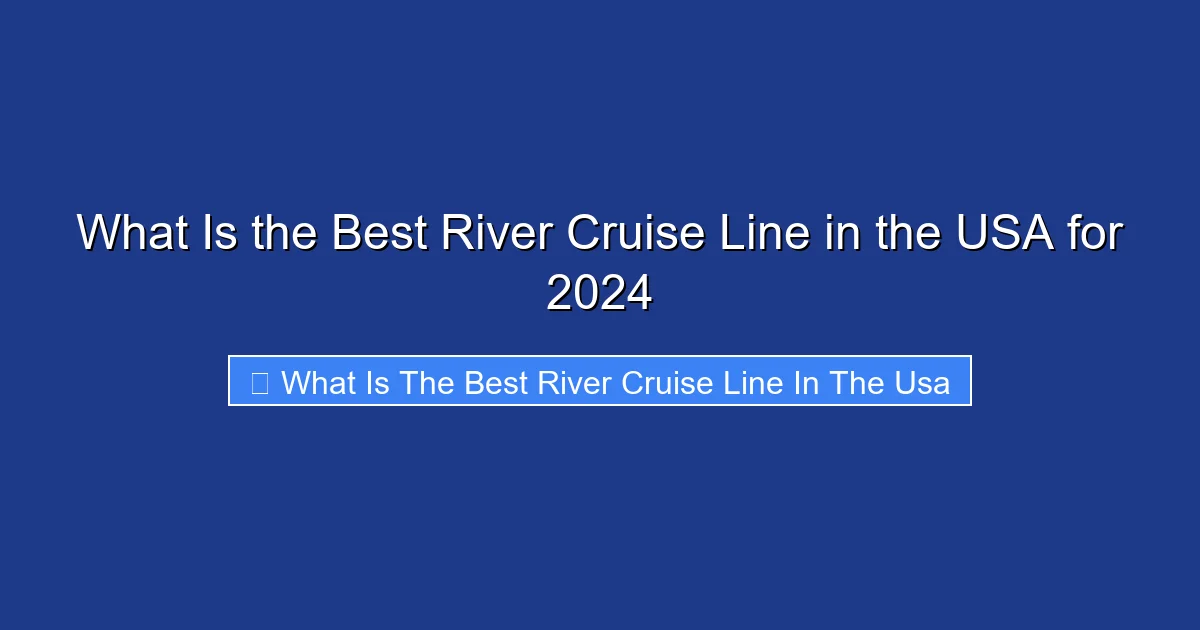 What Is the Best River Cruise Line in the USA for 2024

What Is The Best River Cruise Line In The Usa